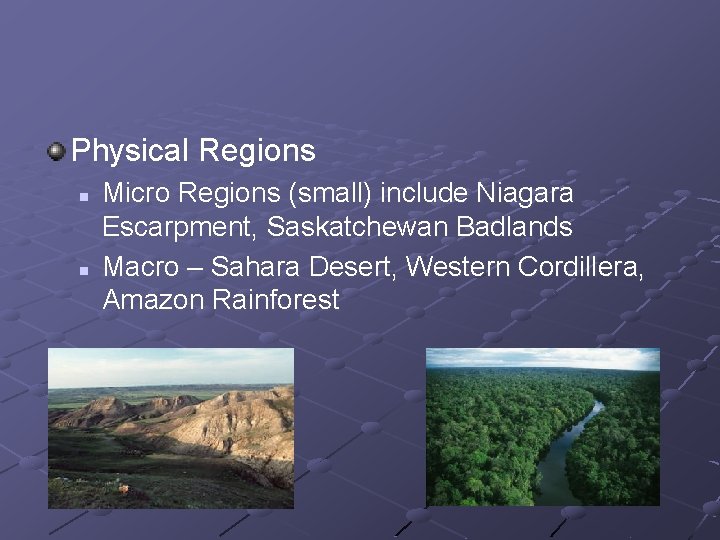 Physical Regions

Micro Regions (small) include Niagara Escarpment, Saskatchewan Badlands

Macro – Sahara Desert, Western Cordillera, Amazon Rainforest